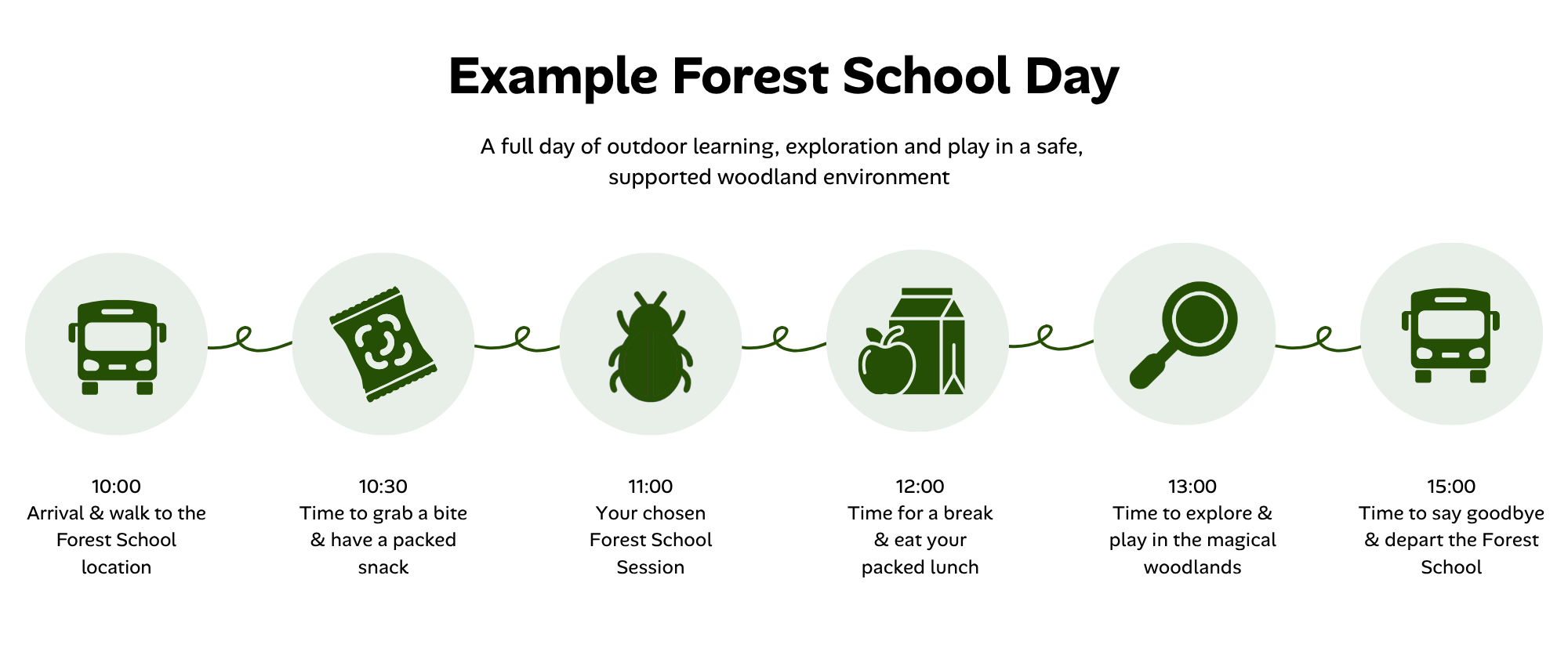 Example Forest School Day

A full day of outdoor learning, exploration and play in a safe, supported woodland environment

10:00
Arrival & walk to the Forest School location

10:30
Time to grab a bite & have a packed snack

11:00
Your chosen Forest School Session

12:00
Time for a break & eat your packed lunch

13:00
Time to explore & play in the magical woodlands

15:00
Time to say goodbye & depart the Forest School